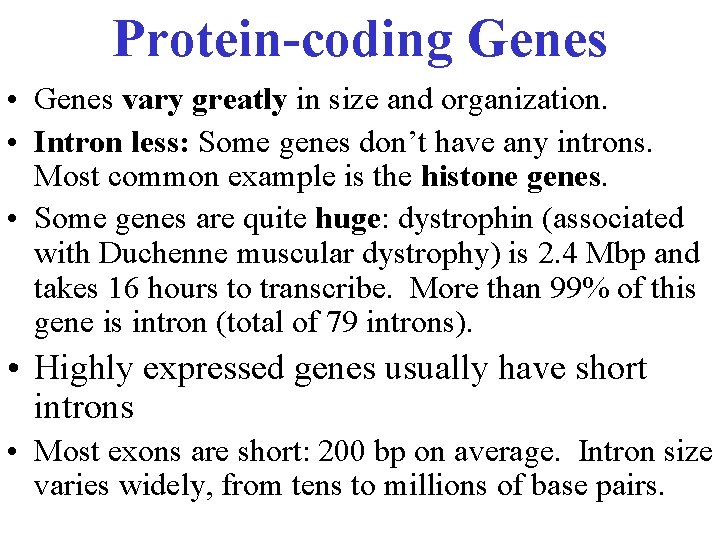 Protein-coding Genes

• Genes vary greatly in size and organization.

• Intron less: Some genes don't have any introns. Most common example is the histone genes.

• Some genes are quite huge: dystrophin (associated with Duchenne muscular dystrophy) is 2.4 Mbp and takes 16 hours to transcribe. More than 99% of this gene is intron (total of 79 introns).

• Highly expressed genes usually have short introns

• Most exons are short: 200 bp on average. Intron size varies widely, from tens to millions of base pairs.